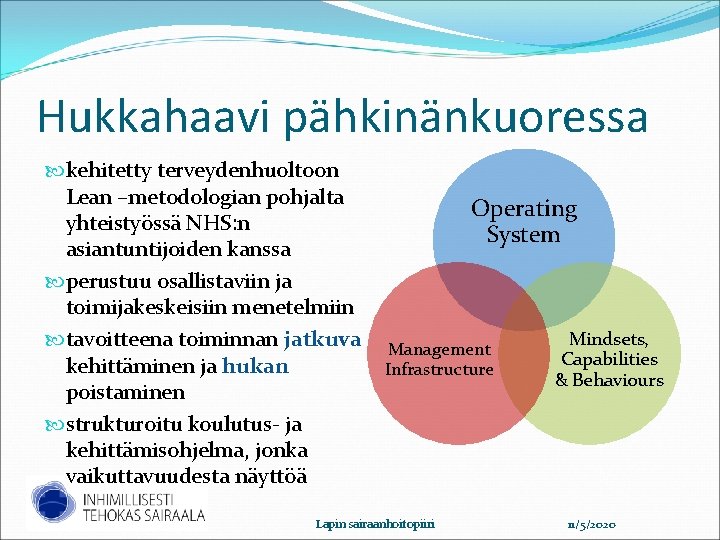 Hukkahaavi pähkinänkuoressa

kehitetty terveydenhuoltoon Lean –metodologian pohjalta yhteistyössä NHS:n asiantuntijoiden kanssa

perustuu osallistaviin ja toimijakeskeisiin menetelmiin

tavoitteena toiminnan jatkuva kehittäminen ja hukan poistaminen

strukturoitu koulutus- ja kehittämisohjelma, jonka vaikuttavuudesta näyttöä

Operating System

Management Infrastructure

Mindsets, Capabilities & Behaviours

INHIMILLISESTI TEHOKAS SAIRAALA

Lapin sairaanhoitopiiri

11/5/2020